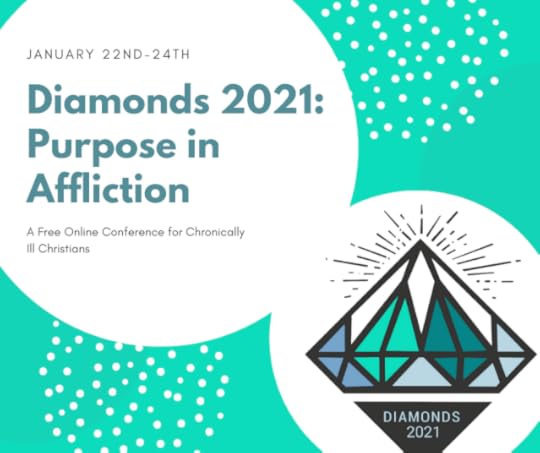 JANUARY 22ND-24TH

Diamonds 2021: Purpose in Affliction

A Free Online Conference for Chronically Ill Christians

DIAMONDS 2021